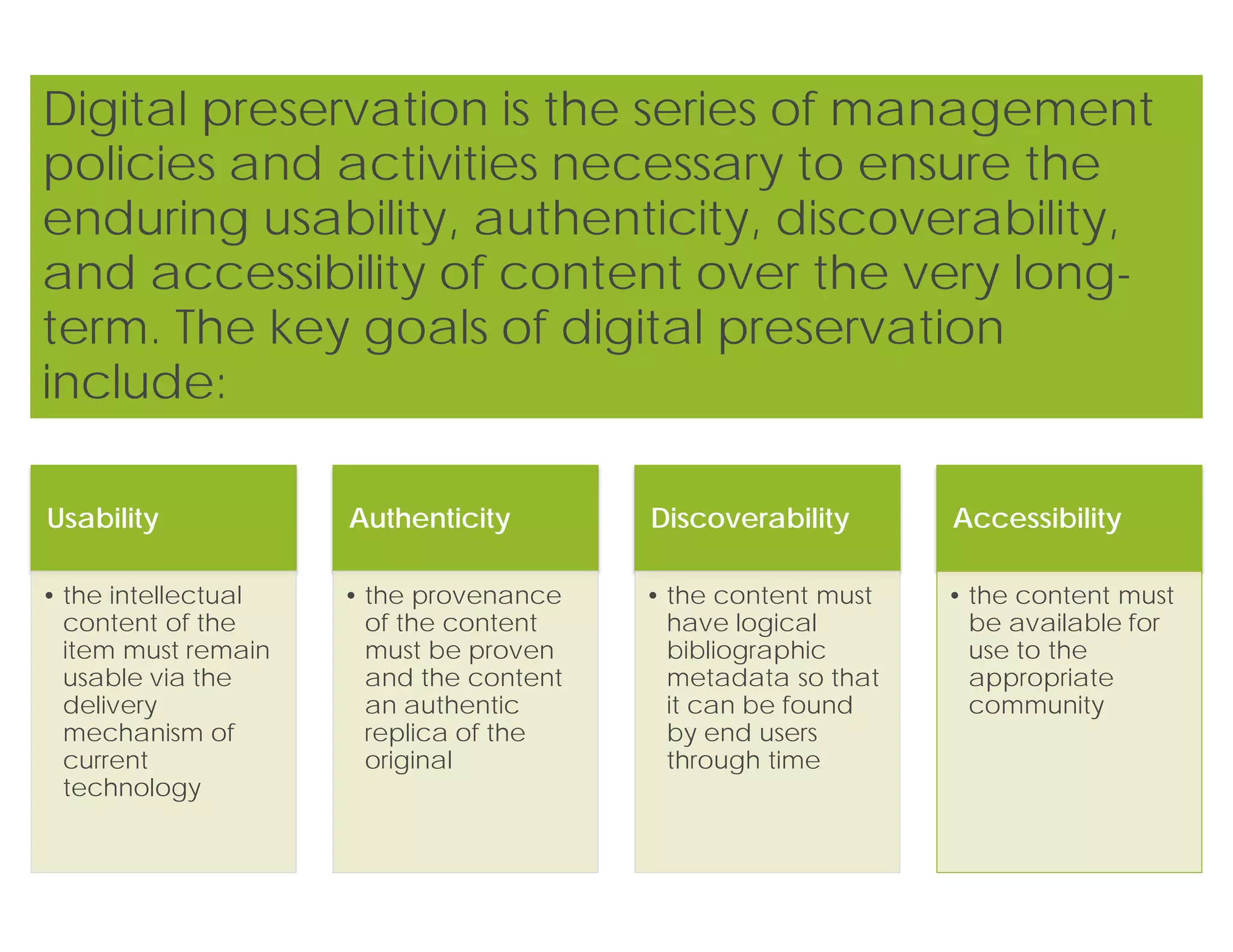 Digital preservation is the series of management policies and activities necessary to ensure the enduring usability, authenticity, discoverability, and accessibility of content over the very long-term. The key goals of digital preservation include:

Usability

• the intellectual content of the item must remain usable via the delivery mechanism of current technology

Authenticity

• the provenance of the content must be proven and the content an authentic replica of the original

Discoverability

• the content must have logical bibliographic metadata so that it can be found by end users through time

Accessibility

• the content must be available for use to the appropriate community